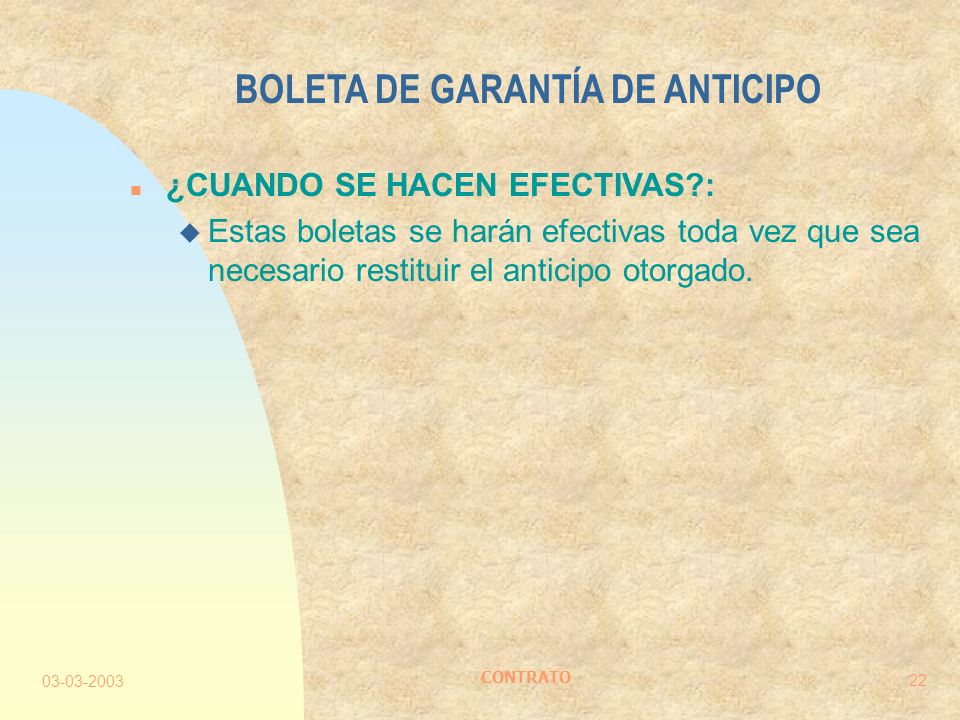 BOLETA DE GARANTÍA DE ANTICIPO

¿CUANDO SE HACEN EFECTIVAS?:

Estas boletas se harán efectivas toda vez que sea necesario restituir el anticipo otorgado.

03-03-2003

CONTRATO

22